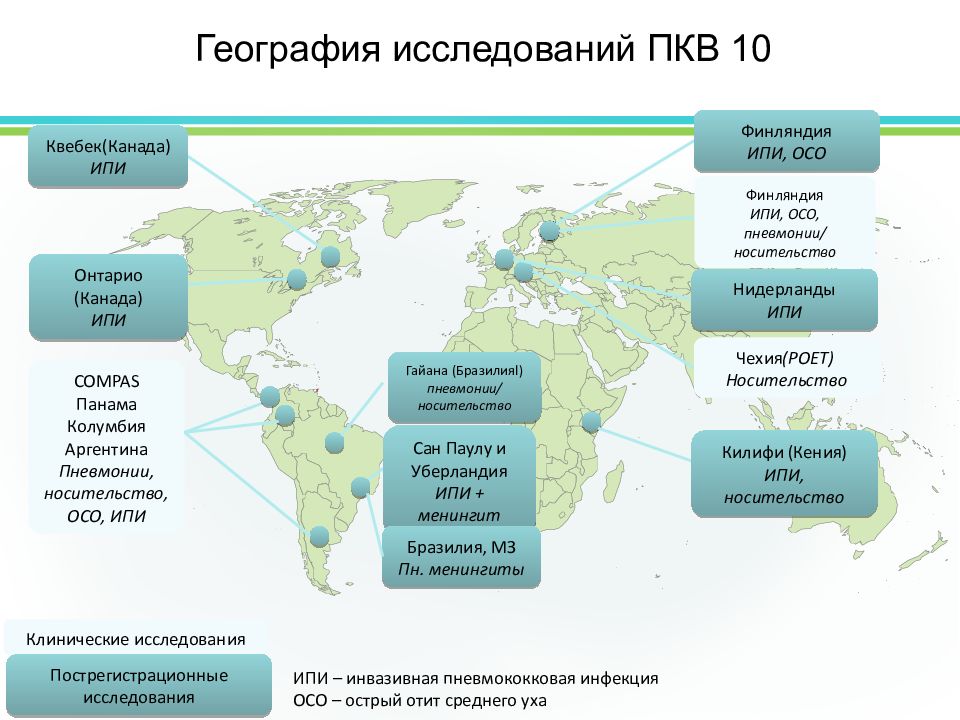 География исследований ПКВ 10

Квебек(Канада)
ИПИ

Онтарио
(Канада)
ИПИ

COMPAS
Панама
Колумбия
Аргентина
Пневмонии,
носительство,
ОСО, ИПИ

Гайана (БразилияI)
пневмонии/
носительство

Сан Паулу и
Уберландия
ИПИ +
менингит

Бразилия, МЗ
Пн. менингиты

Финляндия
ИПИ, ОСО

Финляндия
ИПИ, ОСО,
пневмонии/
носительство

Нидерланды
ИПИ

Чехия(POET)
Носительство

Килифи (Кения)
ИПИ,
носительство

Клинические исследования

Пострегистрационные
исследования

ИПИ – инвазивная пневмококковая инфекция
ОСО – острый отит среднего уха